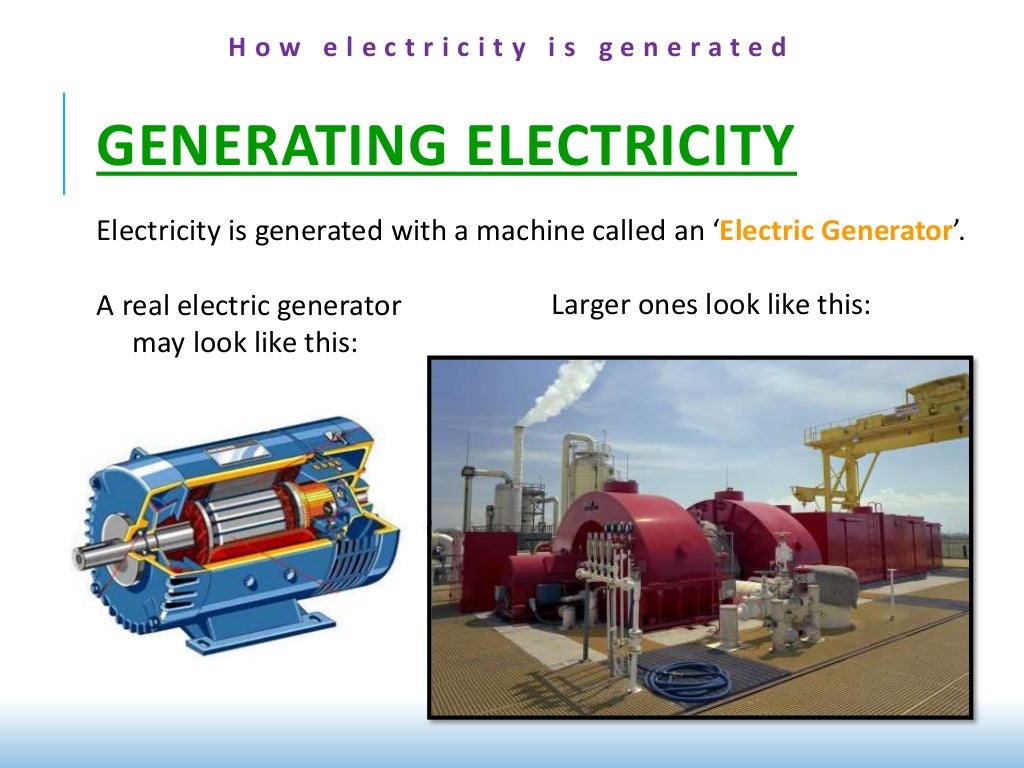 How electricity is generated

GENERATING ELECTRICITY

Electricity is generated with a machine called an ‘Electric Generator’.

A real electric generator may look like this:

Larger ones look like this: